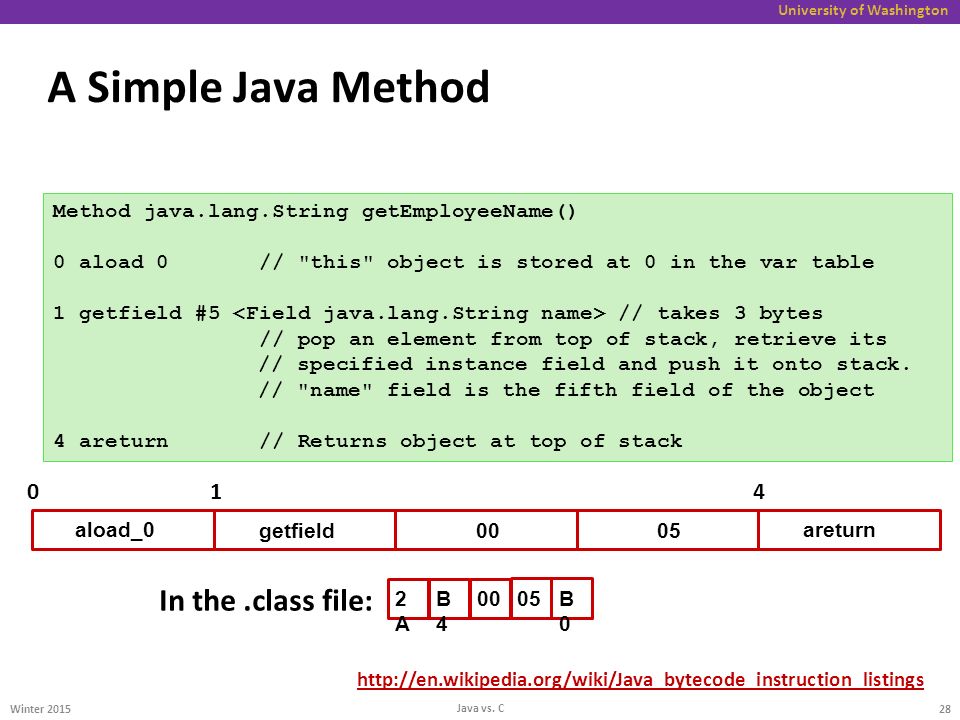 University of Washington

A Simple Java Method

Method java.lang.String getEmployeeName()

0 aload 0 // "this" object is stored at 0 in the var table

1 getfield #5 <Field java.lang.String name> // takes 3 bytes
// pop an element from top of stack, retrieve its
// specified instance field and push it onto stack.
// "name" field is the fifth field of the object

4 areturn // Returns object at top of stack

0 1 4

| aload_0 | getfield | 00 | 05 | areturn |
|---|---|---|---|---|

In the .class file:

| 2A | B4 | 00 | 05 | B0 |
|---|---|---|---|---|

http://en.wikipedia.org/wiki/Java_bytecode_instruction_listings

Winter 2015 Java vs. C 28